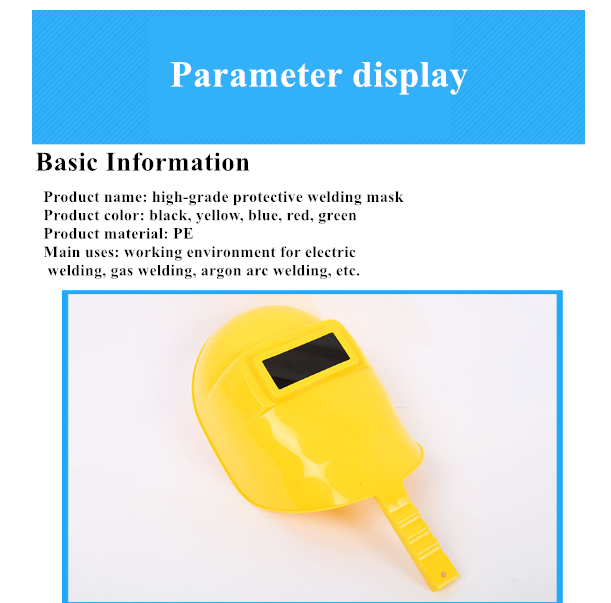 Parameter display

Basic Information

Product name: high-grade protective welding mask
Product color: black, yellow, blue, red, green
Product material: PE
Main uses: working environment for electric welding, gas welding, argon arc welding, etc.